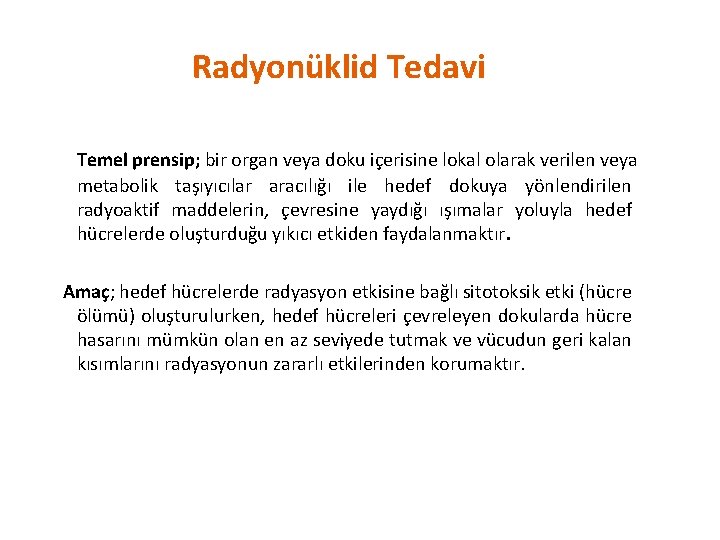 Radyonüklid Tedavi

Temel prensip; bir organ veya doku içerisine lokal olarak verilen veya metabolik taşıyıcılar aracılığı ile hedef dokuya yönlendirilen radyoaktif maddelerin, çevresine yaydığı ışımalar yoluyla hedef hücrelerde oluşturduğu yıkıcı etkiden faydalanmaktır.

Amaç; hedef hücrelerde radyasyon etkisine bağlı sitotoksik etki (hücre ölümü) oluşturulurken, hedef hücreleri çevreleyen dokularda hücre hasarını mümkün olan en az seviyede tutmak ve vücudun geri kalan kısımlarını radyasyonun zararlı etkilerinden korumaktır.